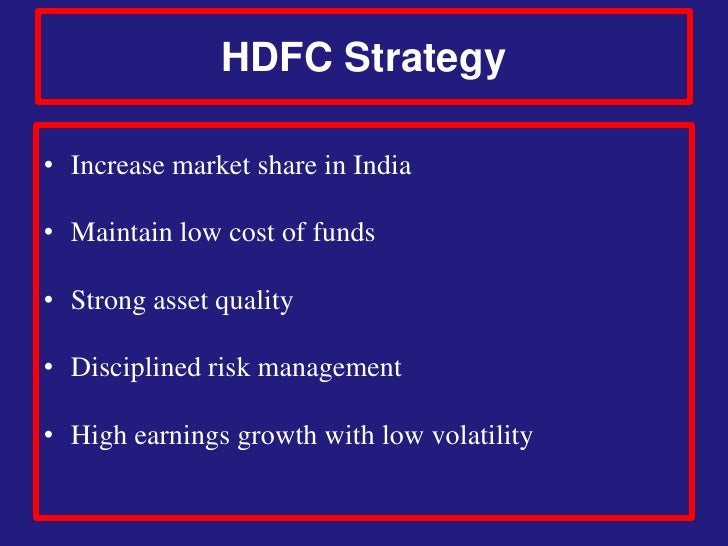 HDFC Strategy

• Increase market share in India

• Maintain low cost of funds

• Strong asset quality

• Disciplined risk management

• High earnings growth with low volatility